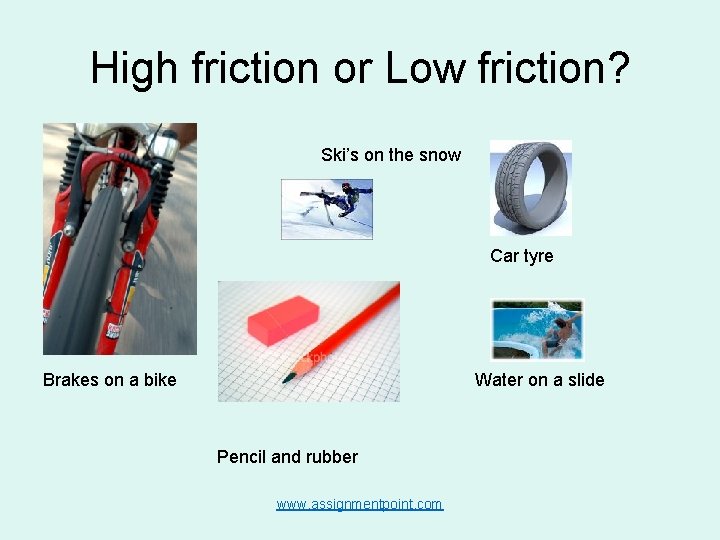 High friction or Low friction?

Ski's on the snow

Car tyre

Brakes on a bike

Water on a slide

Pencil and rubber

www.assignmentpoint.com